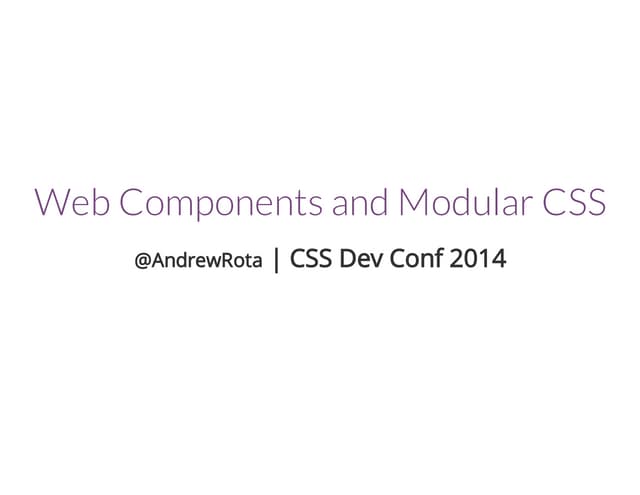 Web Components and Modular CSS

@AndrewRota | CSS Dev Conf 2014